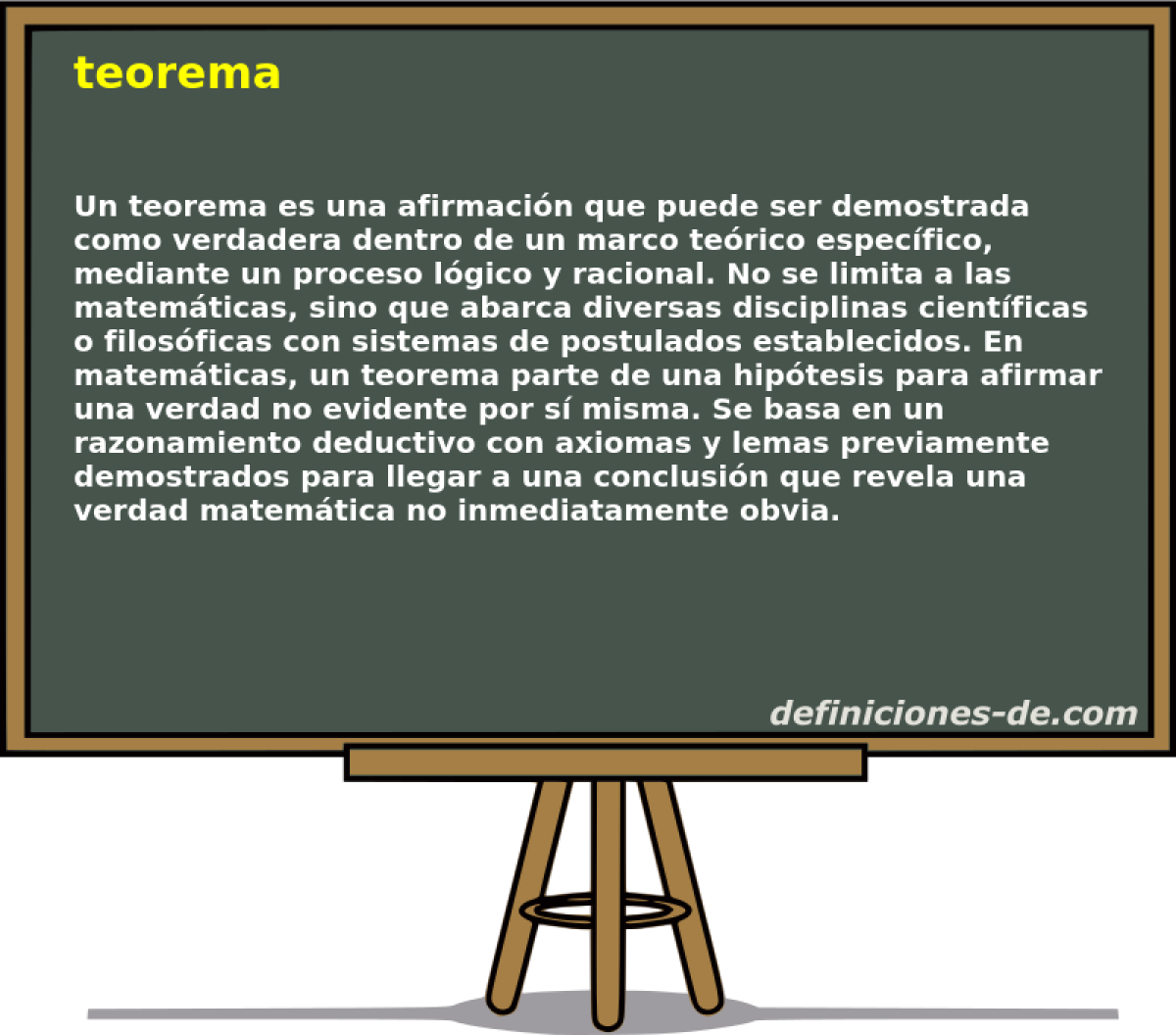 teorema

Un teorema es una afirmación que puede ser demostrada como verdadera dentro de un marco teórico específico, mediante un proceso lógico y racional. No se limita a las matemáticas, sino que abarca diversas disciplinas científicas o filosóficas con sistemas de postulados establecidos. En matemáticas, un teorema parte de una hipótesis para afirmar una verdad no evidente por sí misma. Se basa en un razonamiento deductivo con axiomas y lemas previamente demostrados para llegar a una conclusión que revela una verdad matemática no inmediatamente obvia.

definiciones-de.com